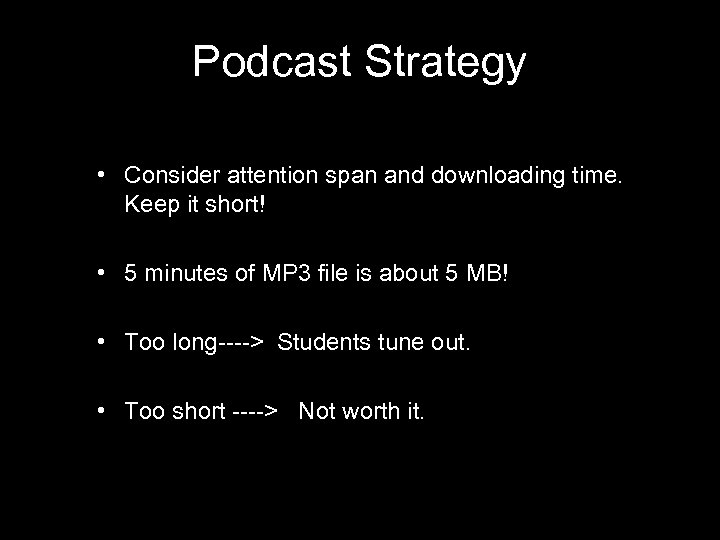 Podcast Strategy

• Consider attention span and downloading time. Keep it short!

• 5 minutes of MP3 file is about 5 MB!

• Too long----> Students tune out.

• Too short ----> Not worth it.